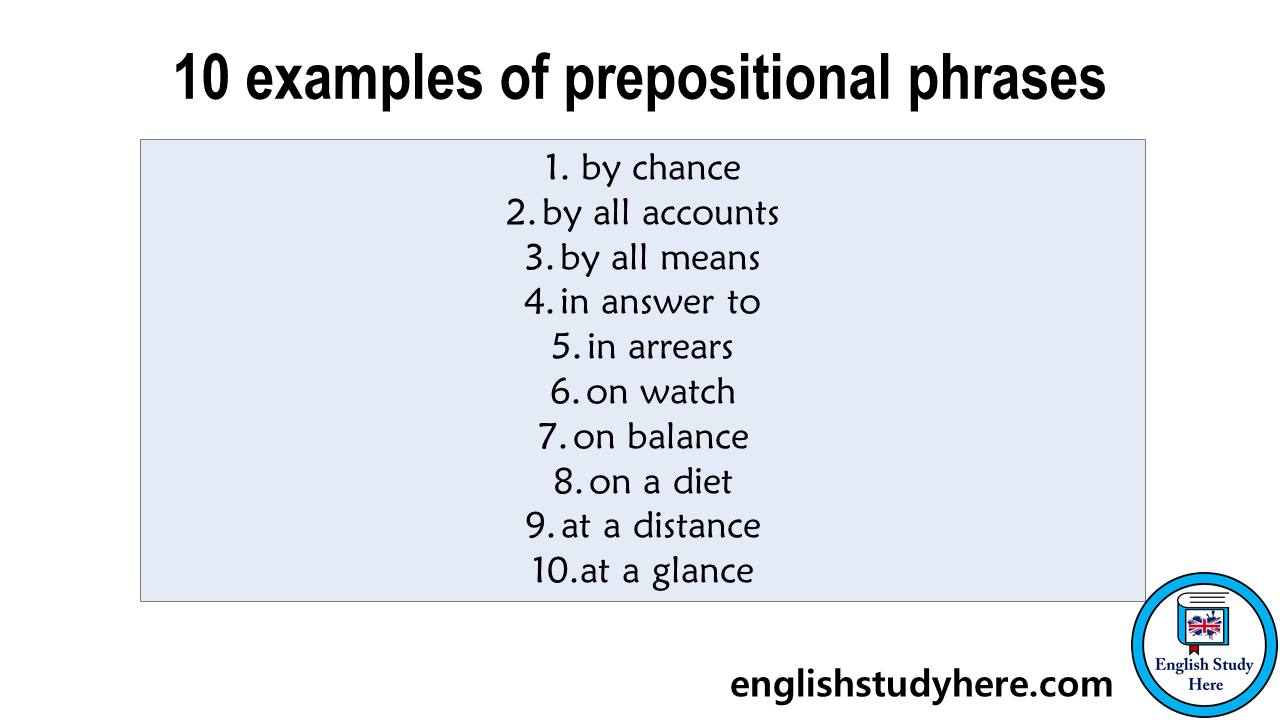 10 examples of prepositional phrases

1. by chance
2. by all accounts
3. by all means
4. in answer to
5. in arrears
6. on watch
7. on balance
8. on a diet
9. at a distance
10. at a glance

englishstudyhere.com

English Study Here